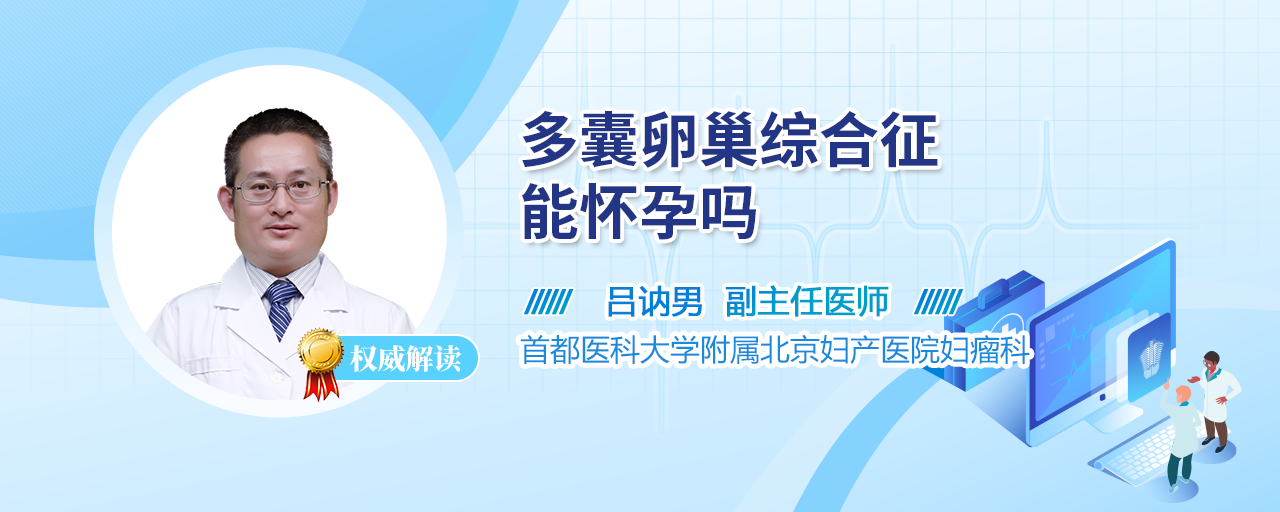 多囊卵巢综合征
能怀孕吗

吕讷男 副主任医师

首都医科大学附属北京妇产医院妇瘤科

权威解读